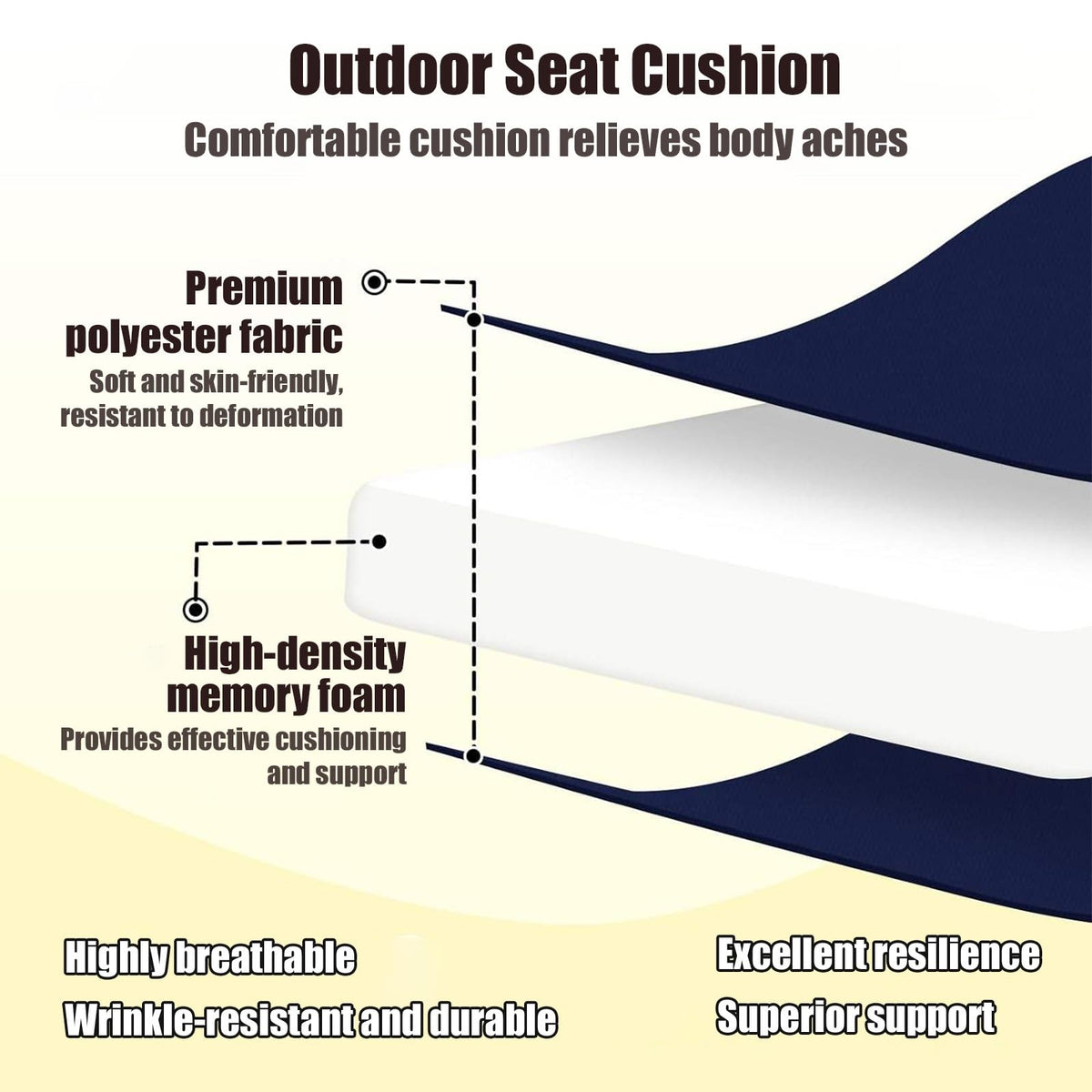 Outdoor Seat Cushion

Comfortable cushion relieves body aches

Premium polyester fabric

Soft and skin-friendly, resistant to deformation

High-density memory foam

Provides effective cushioning and support

Highly breathable

Wrinkle-resistant and durable

Excellent resilience

Superior support